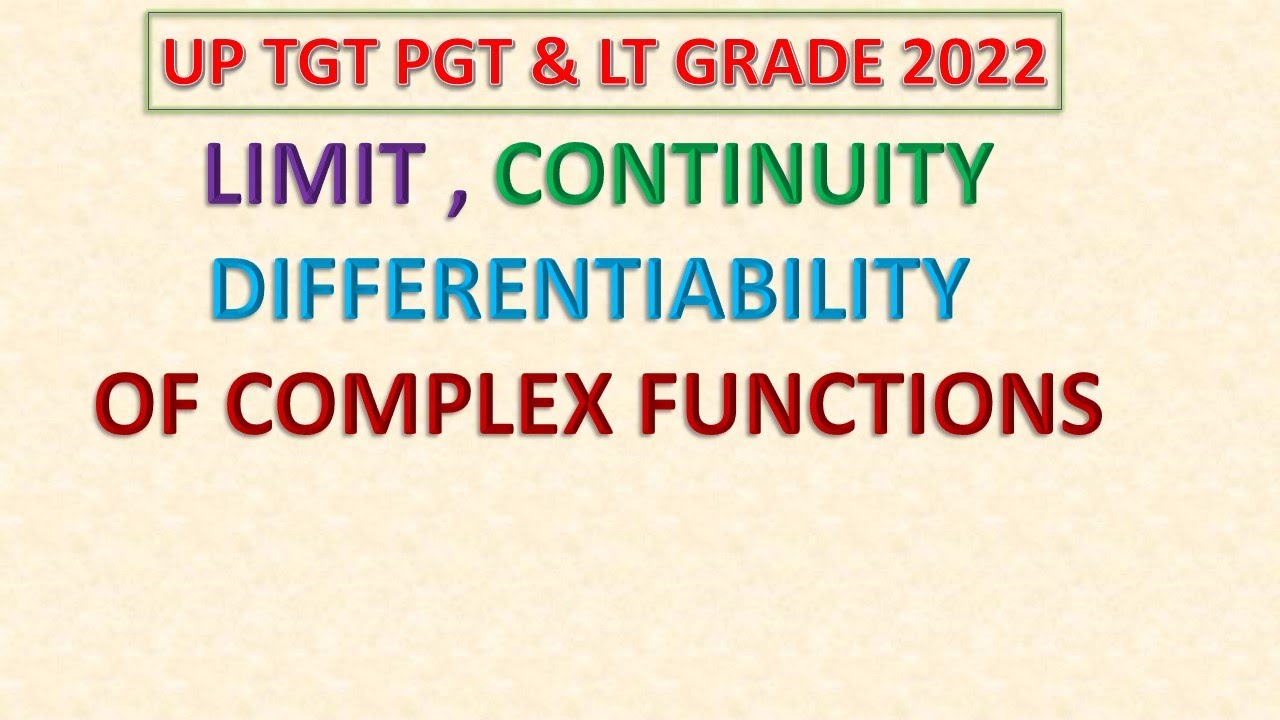 UP TGT PGT & LT GRADE 2022

LIMIT , CONTINUITY
DIFFERENTIABILITY
OF COMPLEX FUNCTIONS